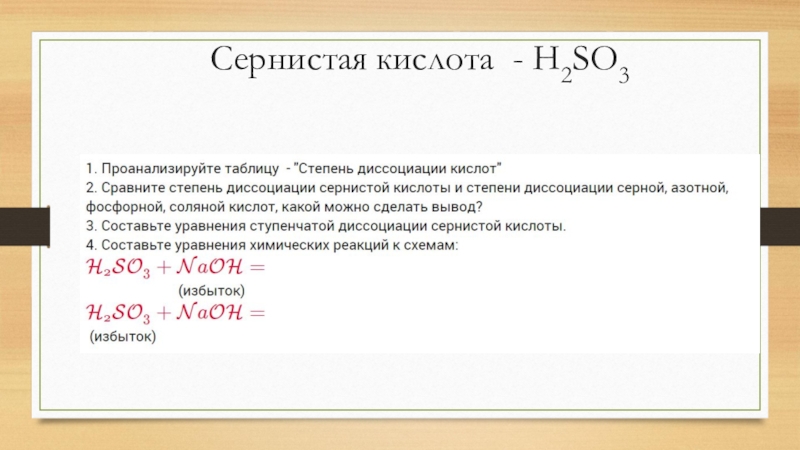 Сернистая кислота - $H_2SO_3$

1. Проанализируйте таблицу - "Степень диссоциации кислот"
2. Сравните степень диссоциации сернистой кислоты и степени диссоциации серной, азотной, фосфорной, соляной кислот, какой можно сделать вывод?
3. Составьте уравнения ступенчатой диссоциации сернистой кислоты.
4. Составьте уравнения химических реакций к схемам:
$H_2SO_3 + NaOH =$
(избыток)
$H_2SO_3 + NaOH =$
(избыток)